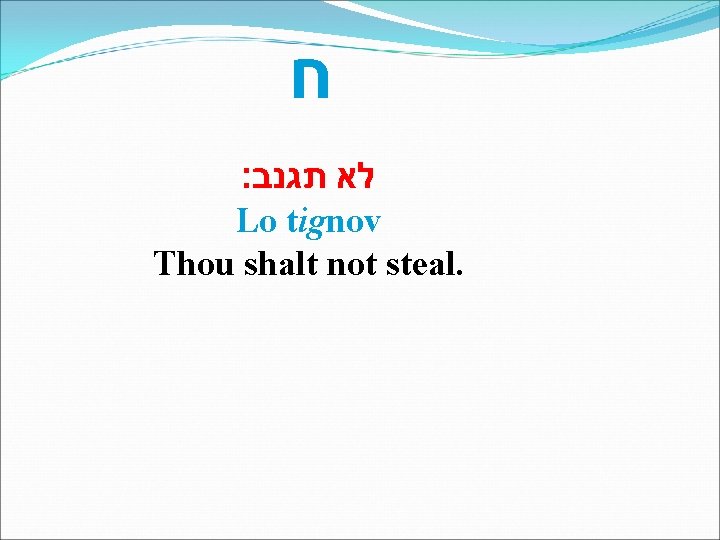 ח

לא תגנב:
Lo tignov
Thou shalt not steal.